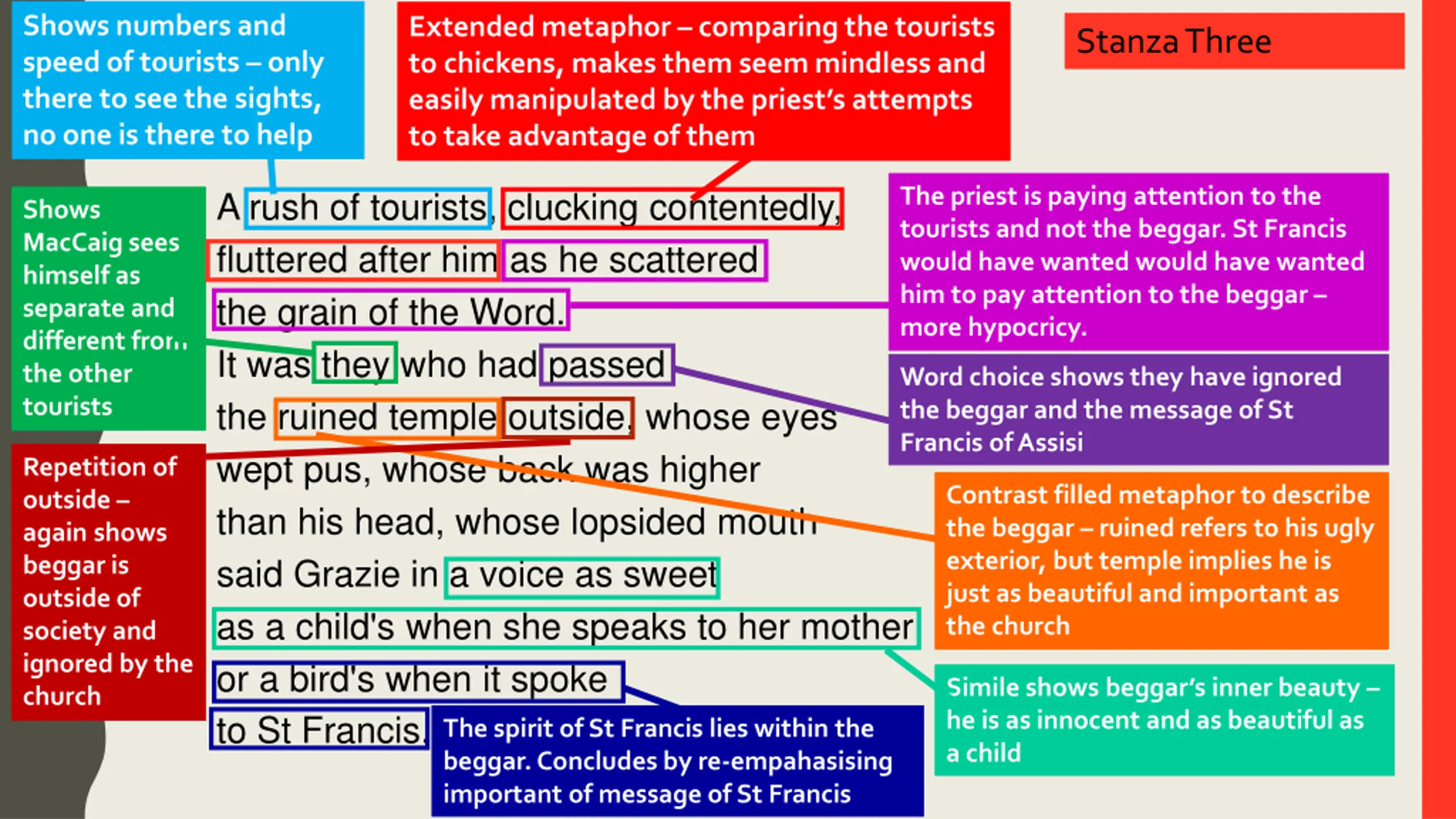 Shows numbers and speed of tourists – only there to see the sights, no one is there to help

Extended metaphor – comparing the tourists to chickens, makes them seem mindless and easily manipulated by the priest's attempts to take advantage of them

Stanza Three

Shows MacCaig sees himself as separate and different from the other tourists

A rush of tourists, clucking contentedly,
fluttered after him as he scattered
the grain of the Word.
It was they who had passed
the ruined temple outside, whose eyes
wept pus, whose back was higher
than his head, whose lopsided mouth
said Grazie in a voice as sweet
as a child's when she speaks to her mother
or a bird's when it spoke
to St Francis.

The priest is paying attention to the tourists and not the beggar. St Francis would have wanted would have wanted him to pay attention to the beggar – more hypocricy.

Word choice shows they have ignored the beggar and the message of St Francis of Assisi

Repetition of outside – again shows beggar is outside of society and ignored by the church

Contrast filled metaphor to describe the beggar – ruined refers to his ugly exterior, but temple implies he is just as beautiful and important as the church

Simile shows beggar's inner beauty – he is as innocent and as beautiful as a child

The spirit of St Francis lies within the beggar. Concludes by re-empahasising important of message of St Francis